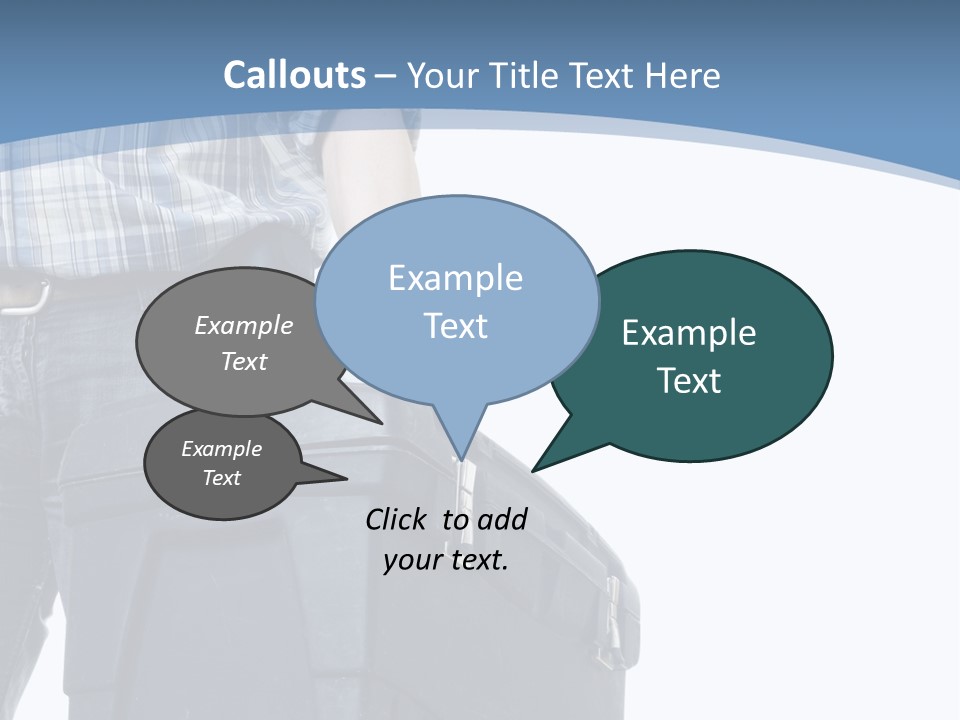 Callouts – Your Title Text Here

Example Text

Example Text

Example Text

Example Text

Click to add your text.